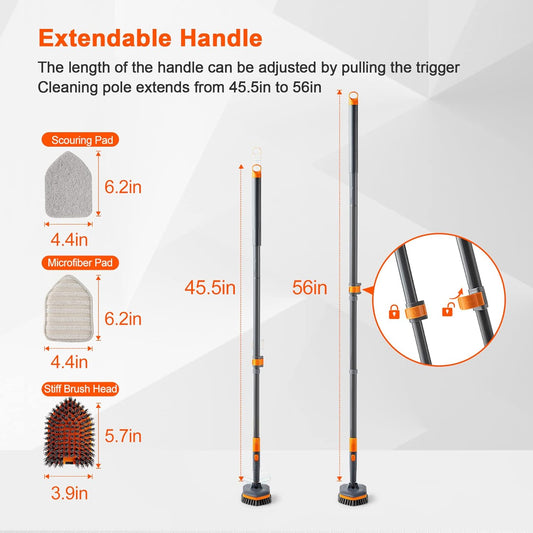 Extendable Handle

The length of the handle can be adjusted by pulling the trigger
Cleaning pole extends from 45.5in to 56in

Scouring Pad

6.2in

4.4in

Microfiber Pad

6.2in

4.4in

Stiff Brush Head

5.7in

3.9in

45.5in

56in